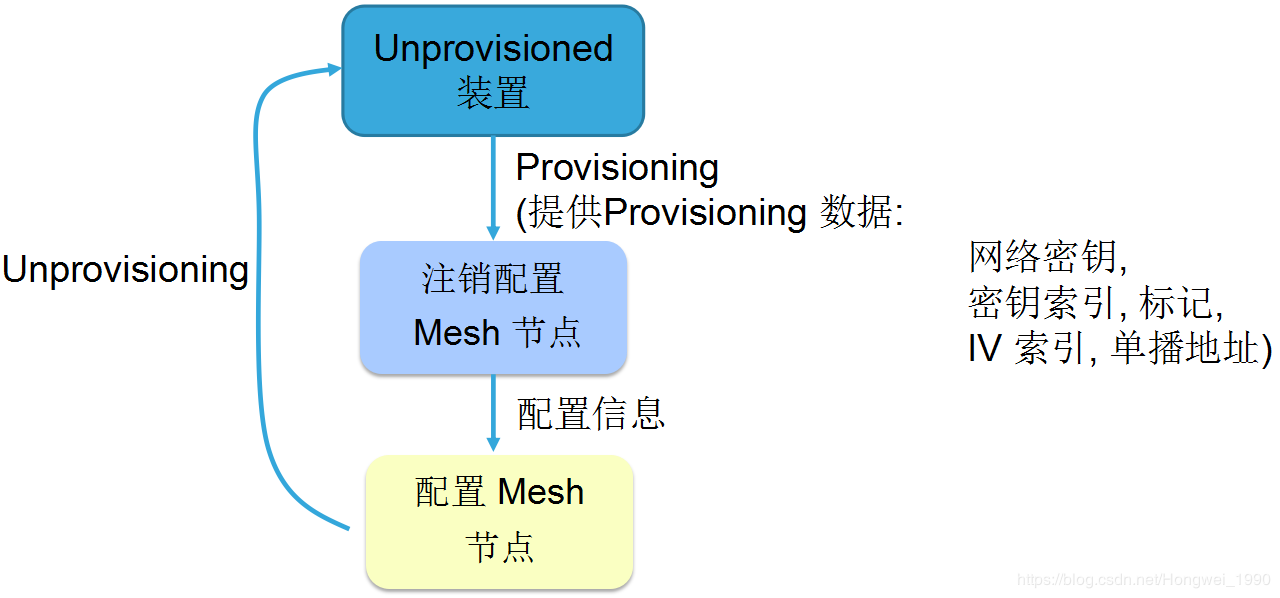 Unprovisioned
装置

Provisioning
(提供Provisioning 数据:
网络密钥,
密钥索引, 标记,
IV 索引, 单播地址)

Unprovisioning

注销配置
Mesh 节点

配置信息

配置 Mesh
节点

https://blog.csdn.net/Hongwei_1990